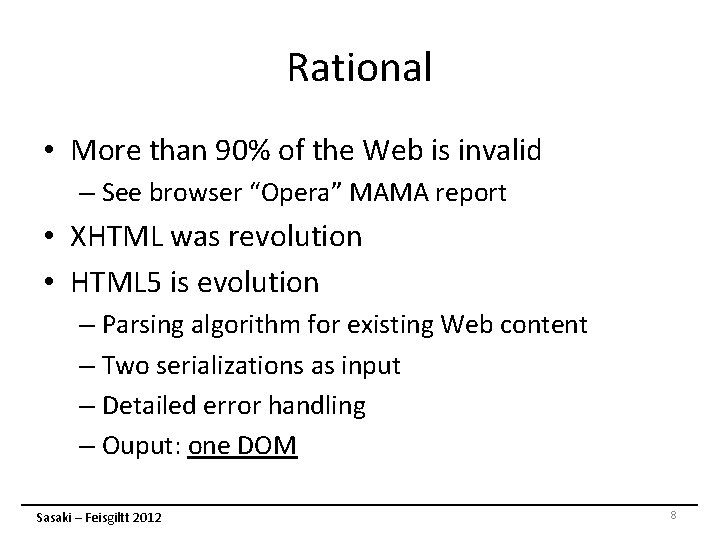 Rational

• More than 90% of the Web is invalid
– See browser "Opera" MAMA report
• XHTML was revolution
• HTML5 is evolution
– Parsing algorithm for existing Web content
– Two serializations as input
– Detailed error handling
– Ouput: one DOM

Sasaki – Feisgiltt 2012
8